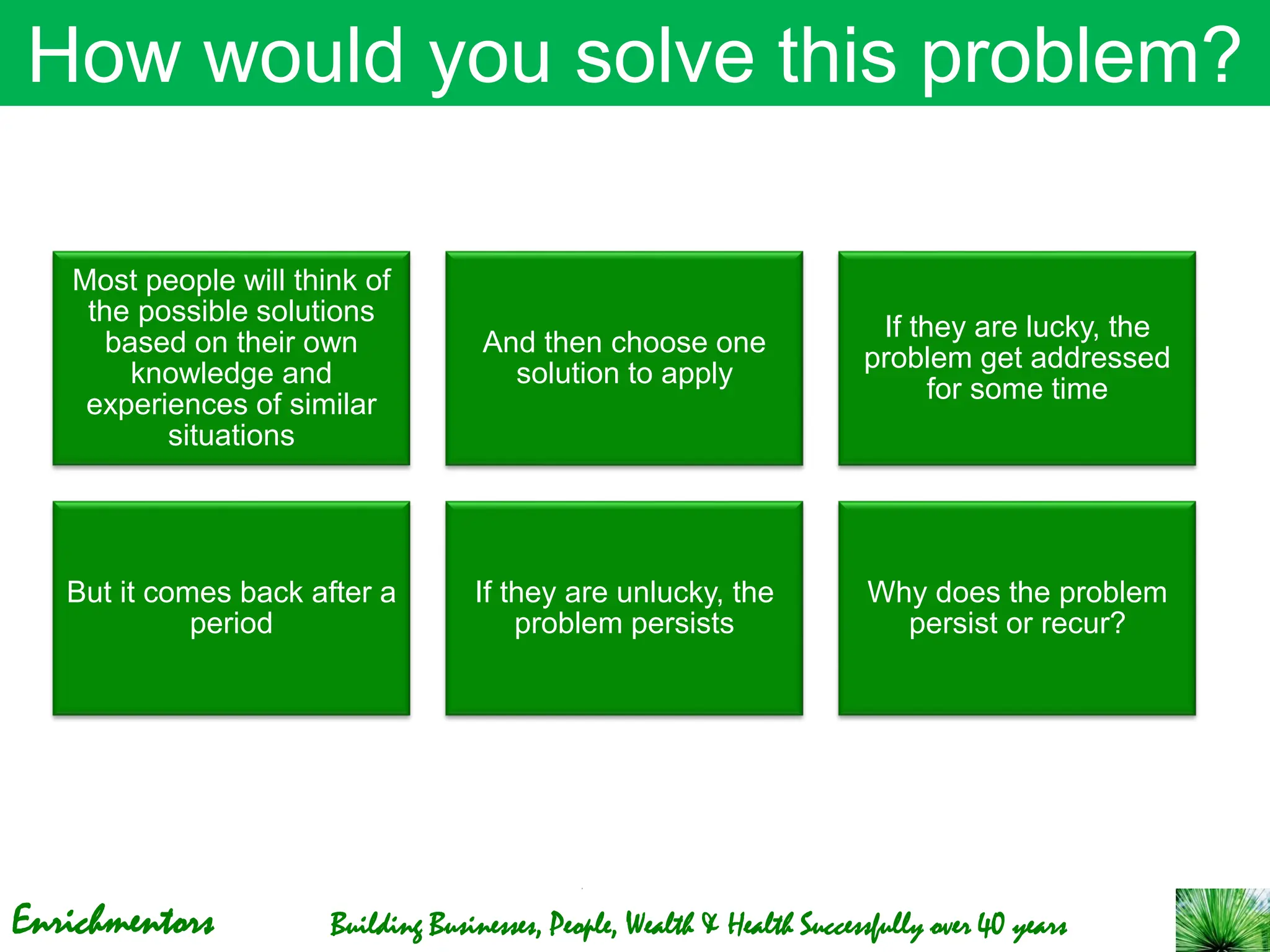 How would you solve this problem?

Most people will think of the possible solutions based on their own knowledge and experiences of similar situations

And then choose one solution to apply

If they are lucky, the problem get addressed for some time

But it comes back after a period

If they are unlucky, the problem persists

Why does the problem persist or recur?

Enrichmentors

Building Businesses, People, Wealth & Health Successfully over 40 years